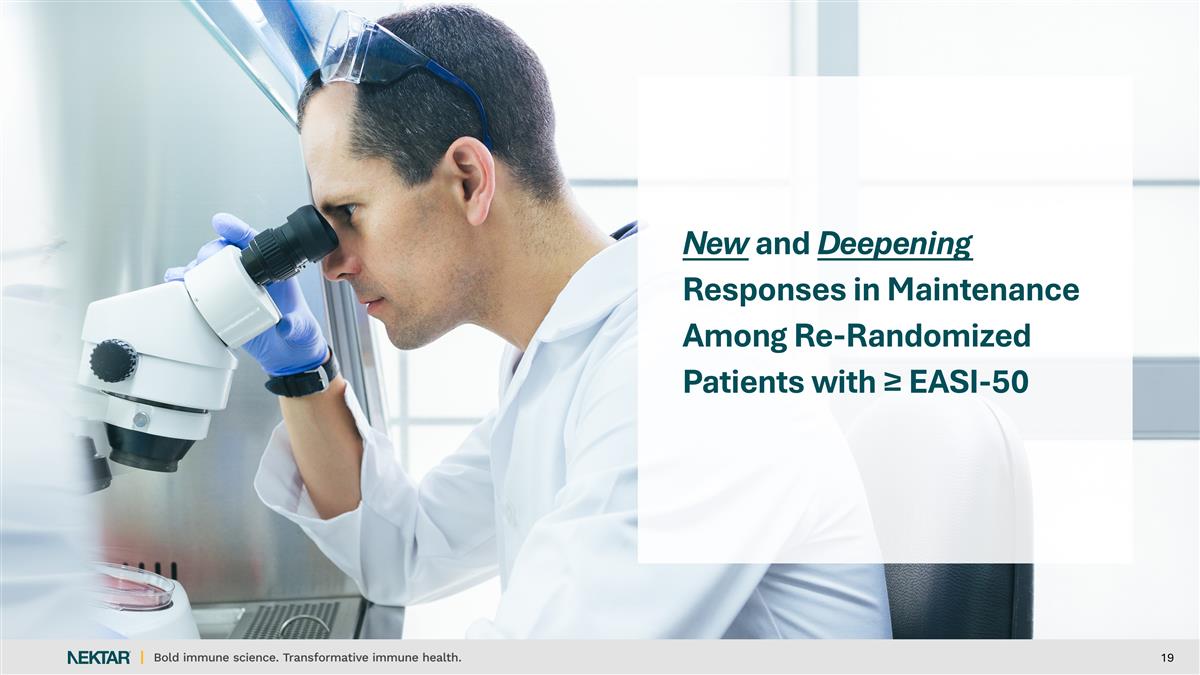 New and Deepening Responses in Maintenance Among Re-Randomized Patients with ≥ EASI-50

NEKTAR | Bold immune science. Transformative immune health.

19